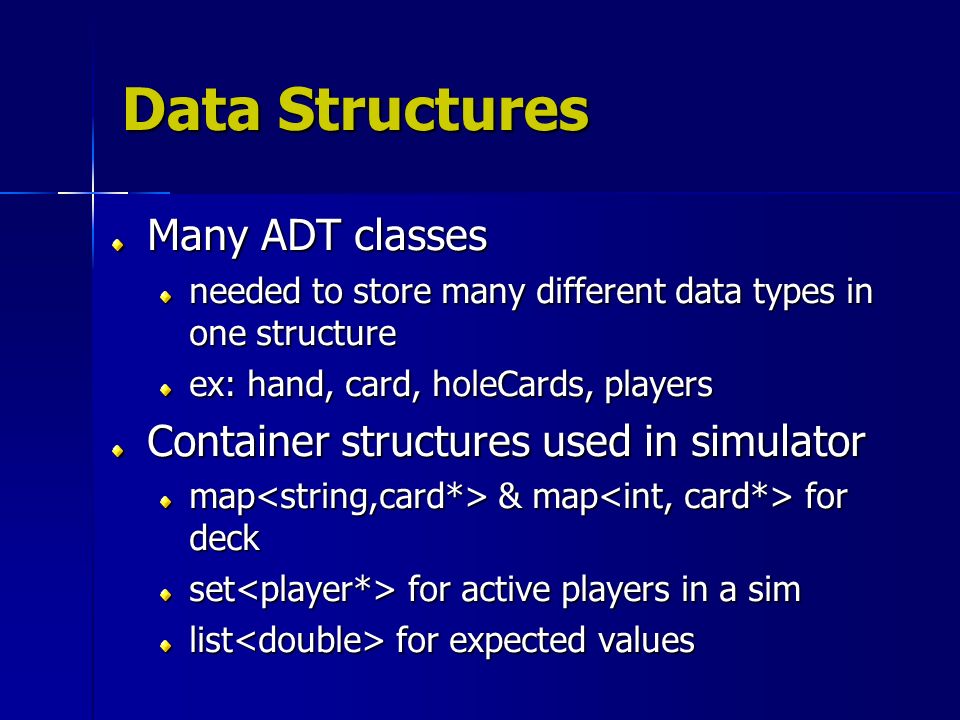 Data Structures

Many ADT classes

needed to store many different data types in one structure

ex: hand, card, holeCards, players

Container structures used in simulator

map<string,card*> & map<int, card*> for deck

set<player*> for active players in a sim

list<double> for expected values